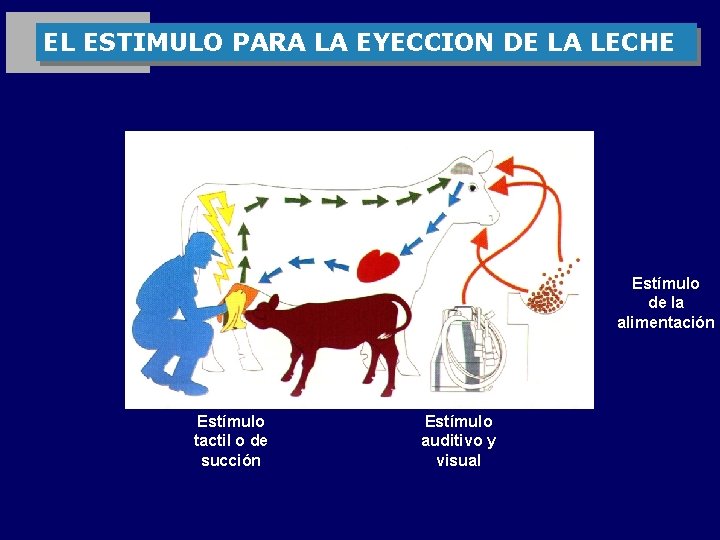 EL ESTIMULO PARA LA EYECCION DE LA LECHE

Estímulo
de la
alimentación

Estímulo
tactil o de
succión

Estímulo
auditivo y
visual